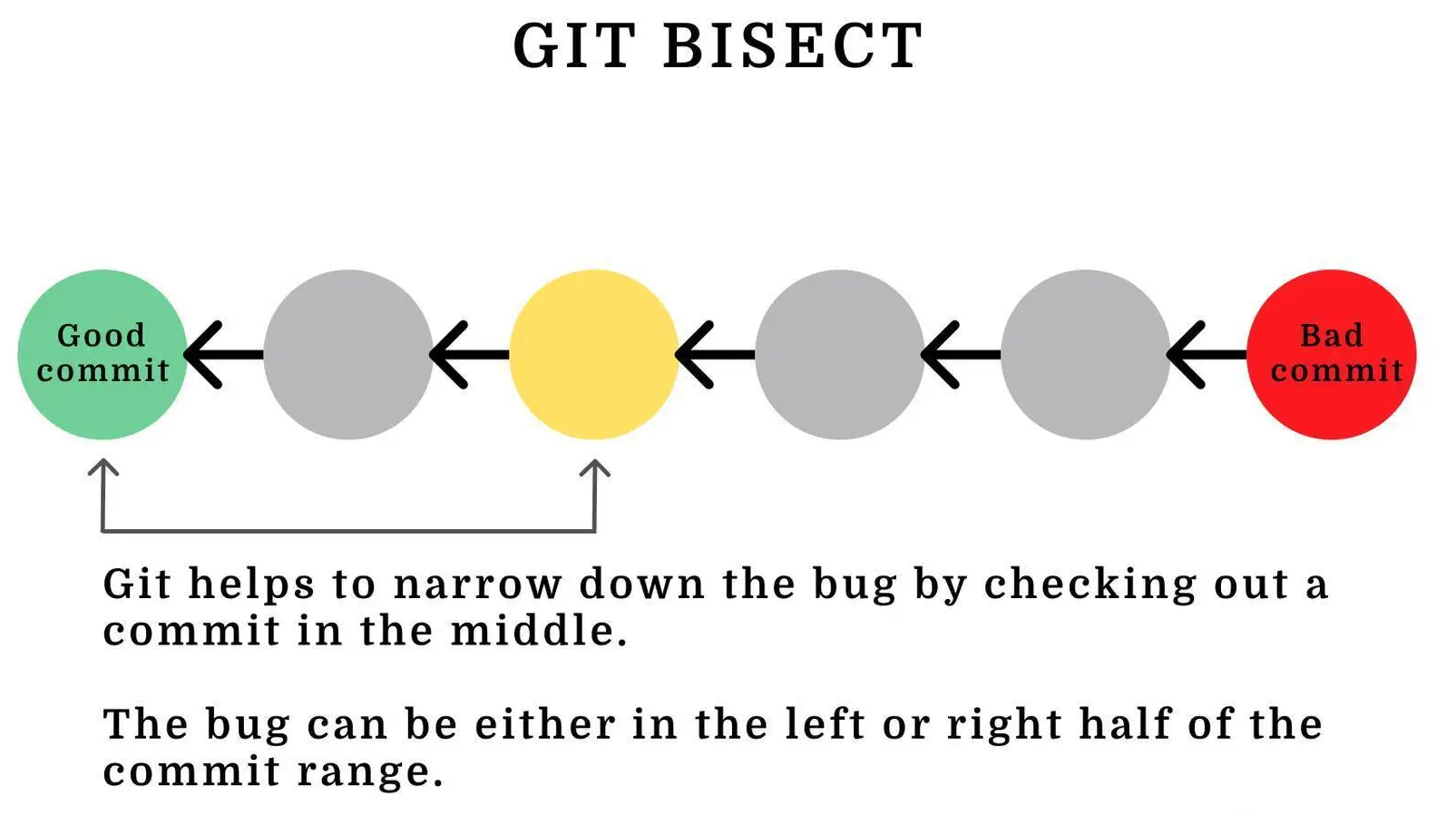 GIT BISECT

Good commit

Bad commit

Git helps to narrow down the bug by checking out a commit in the middle.

The bug can be either in the left or right half of the commit range.